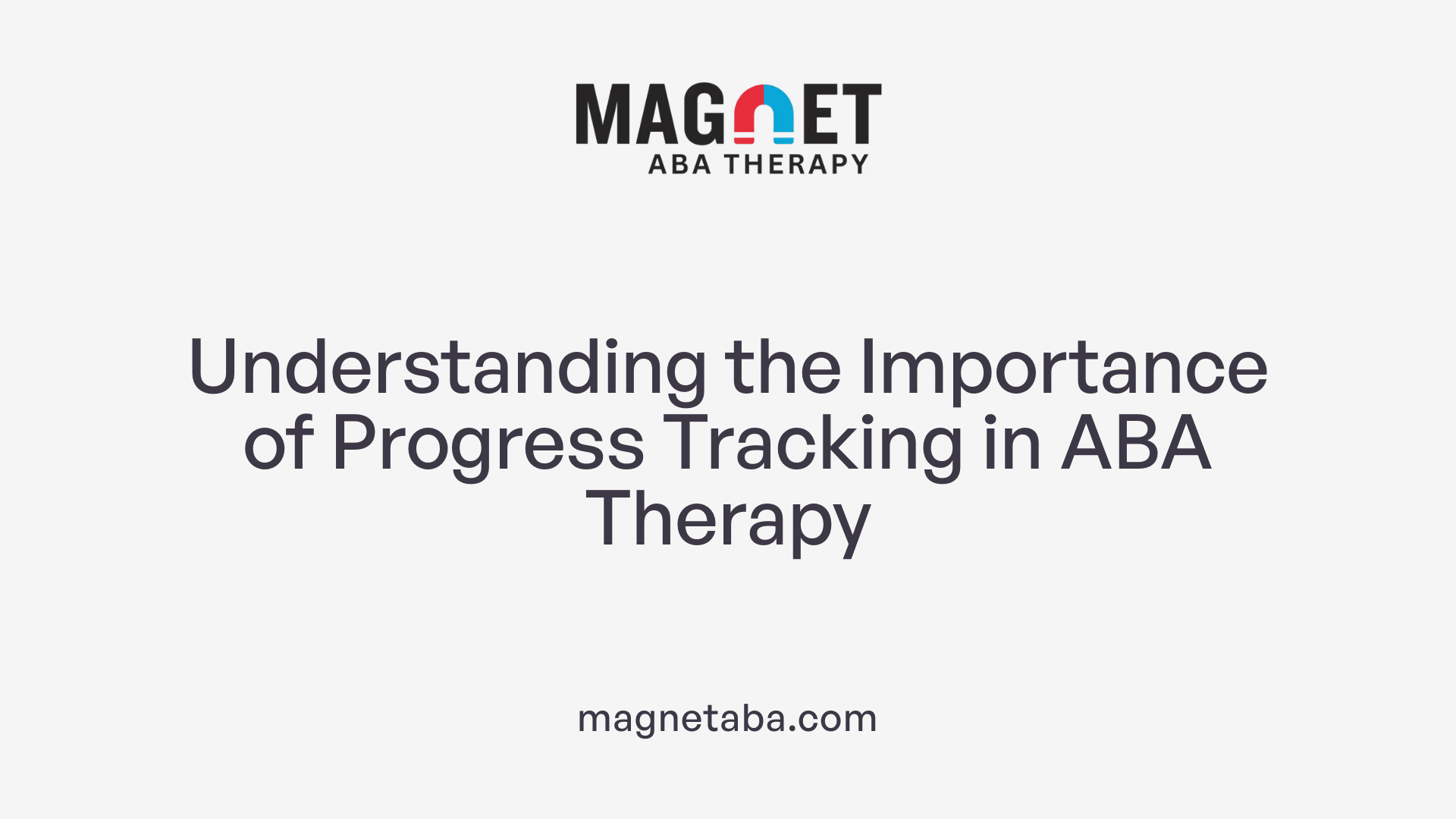 MAGNET
ABA THERAPY

Understanding the Importance of Progress Tracking in ABA Therapy

magnetaba.com